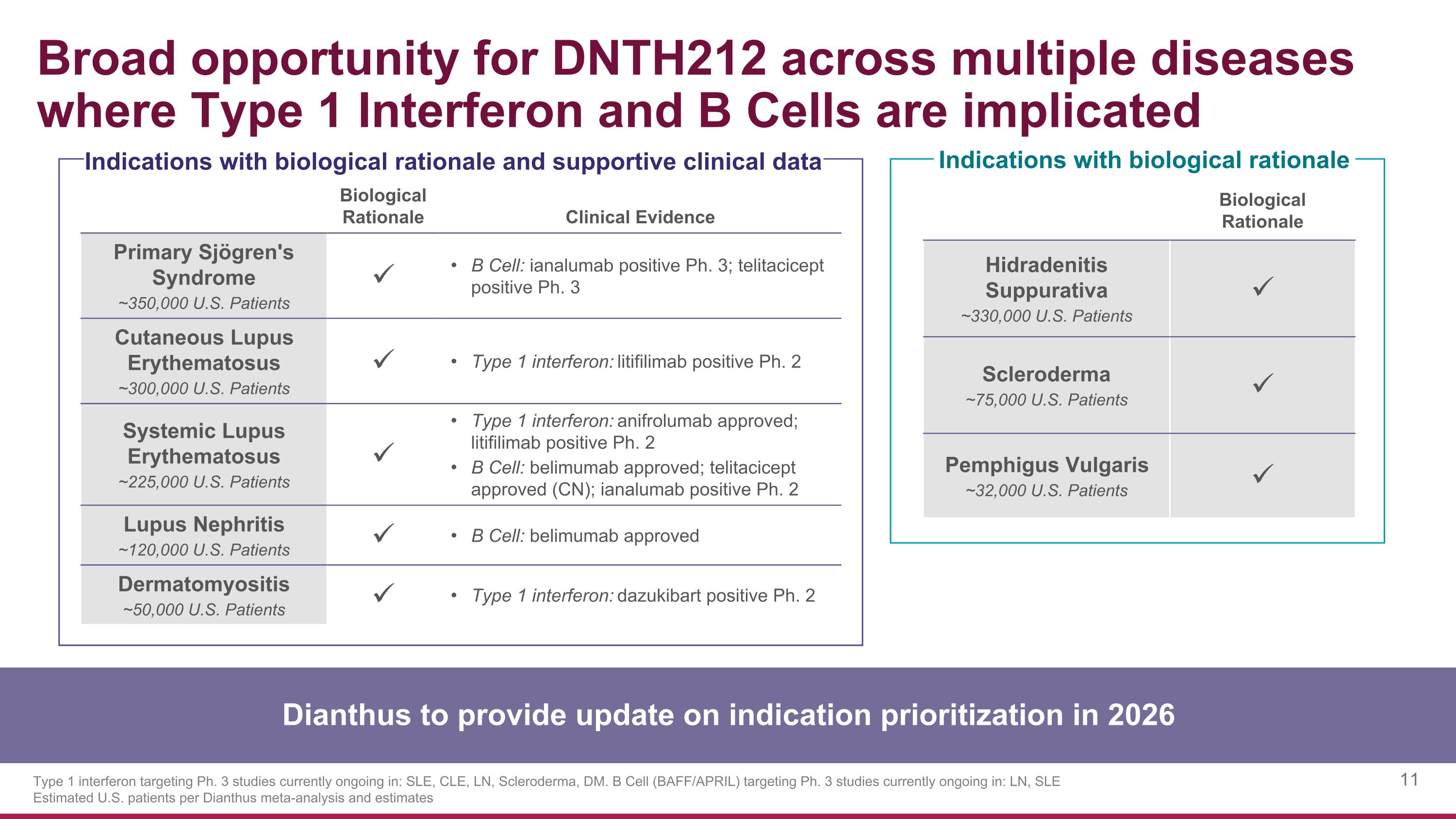 Broad opportunity for DNTH212 across multiple diseases where Type 1 Interferon and B Cells are implicated

Indications with biological rationale and supportive clinical data

| | Biological Rationale | Clinical Evidence |
|---|---|---|
| Primary Sjögren's Syndrome ~350,000 U.S. Patients | ✓ | • B Cell: ianalumab positive Ph. 3; telitacicept positive Ph. 3 |
| Cutaneous Lupus Erythematosus ~300,000 U.S. Patients | ✓ | • Type 1 interferon: litifilimab positive Ph. 2 |
| Systemic Lupus Erythematosus ~225,000 U.S. Patients | ✓ | • Type 1 interferon: anifrolumab approved; litifilimab positive Ph. 2 • B Cell: belimumab approved; telitacicept approved (CN); ianalumab positive Ph. 2 |
| Lupus Nephritis ~120,000 U.S. Patients | ✓ | • B Cell: belimumab approved |
| Dermatomyositis ~50,000 U.S. Patients | ✓ | • Type 1 interferon: dazukibart positive Ph. 2 |

Indications with biological rationale

| | Biological Rationale |
|---|---|
| Hidradenitis Suppurativa ~330,000 U.S. Patients | ✓ |
| Scleroderma ~75,000 U.S. Patients | ✓ |
| Pemphigus Vulgaris ~32,000 U.S. Patients | ✓ |

Dianthus to provide update on indication prioritization in 2026

Type 1 interferon targeting Ph. 3 studies currently ongoing in: SLE, CLE, LN, Scleroderma, DM. B Cell (BAFF/APRIL) targeting Ph. 3 studies currently ongoing in: LN, SLE
Estimated U.S. patients per Dianthus meta-analysis and estimates

11